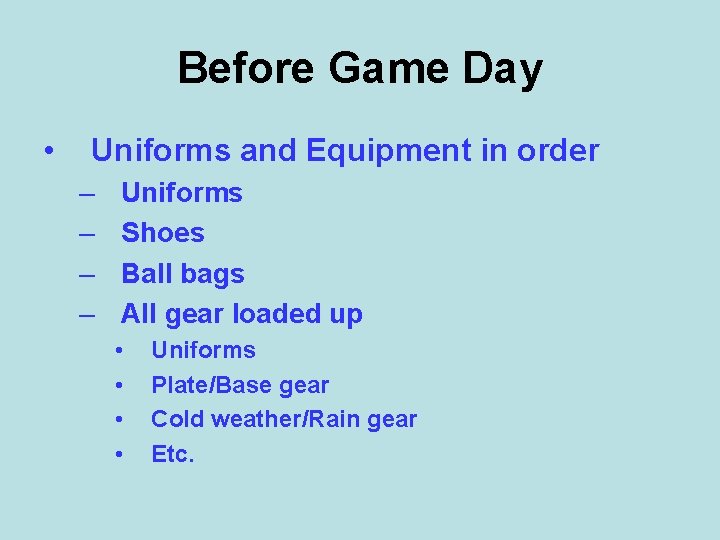 Before Game Day

• Uniforms and Equipment in order
  – Uniforms
  – Shoes
  – Ball bags
  – All gear loaded up
    • Uniforms
    • Plate/Base gear
    • Cold weather/Rain gear
    • Etc.